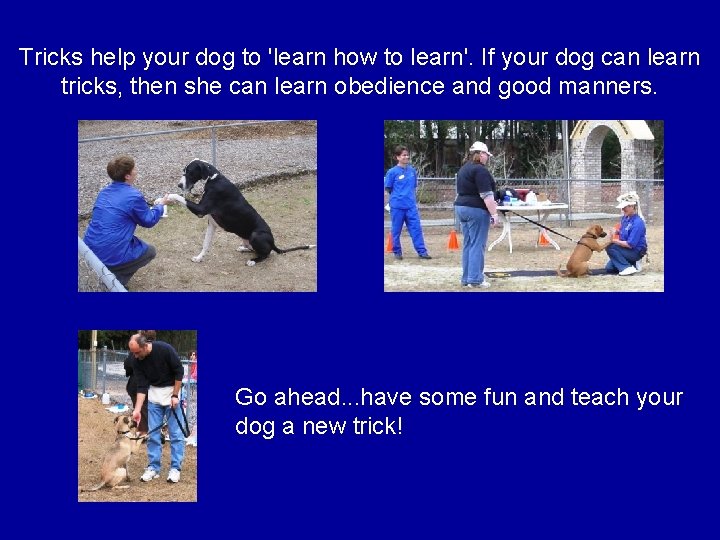 Tricks help your dog to 'learn how to learn'. If your dog can learn tricks, then she can learn obedience and good manners.

Go ahead...have some fun and teach your dog a new trick!